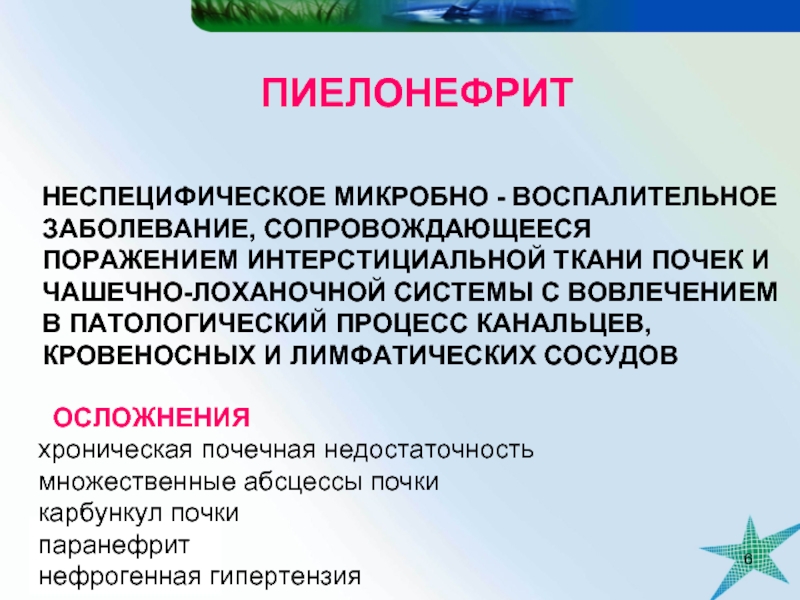 ПИЕЛОНЕФРИТ

НЕСПЕЦИФИЧЕСКОЕ МИКРОБНО - ВОСПАЛИТЕЛЬНОЕ ЗАБОЛЕВАНИЕ, СОПРОВОЖДАЮЩЕЕСЯ ПОРАЖЕНИЕМ ИНТЕРСТИЦИАЛЬНОЙ ТКАНИ ПОЧЕК И ЧАШЕЧНО-ЛОХАНОЧНОЙ СИСТЕМЫ С ВОВЛЕЧЕНИЕМ В ПАТОЛОГИЧЕСКИЙ ПРОЦЕСС КАНАЛЬЦЕВ, КРОВЕНОСНЫХ И ЛИМФАТИЧЕСКИХ СОСУДОВ

ОСЛОЖНЕНИЯ
хроническая почечная недостаточность
множественные абсцессы почки
карбункул почки
паранефрит
нефрогенная гипертензия

6